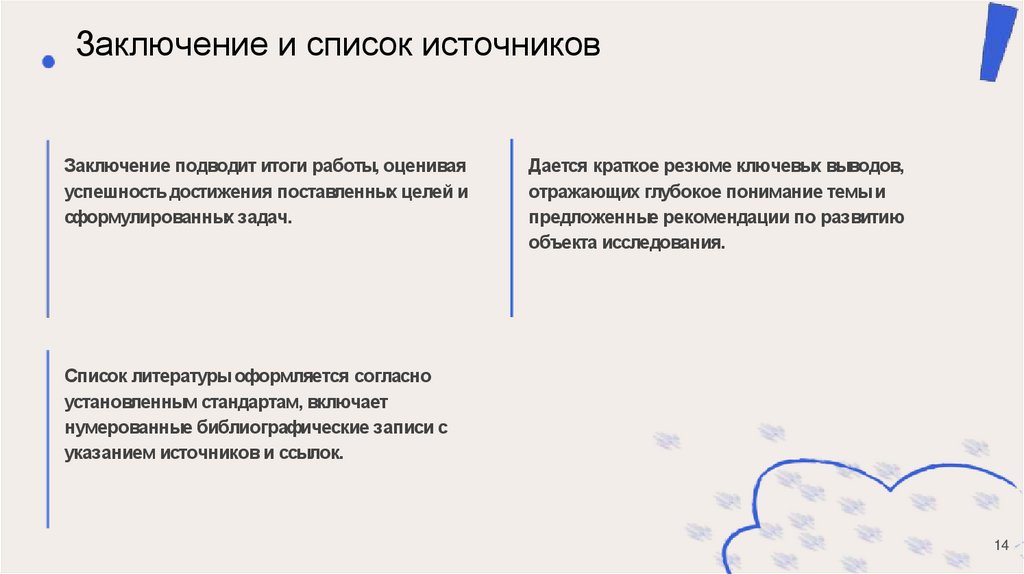 Заключение и список источников

Заключение подводит итоги работы, оценивая успешность достижения поставленных целей и сформулированных задач.

Дается краткое резюме ключевых выводов, отражающих глубокое понимание темы и предложенные рекомендации по развитию объекта исследования.

Список литературы оформляется согласно установленным стандартам, включает нумерованные библиографические записи с указанием источников и ссылок.

14